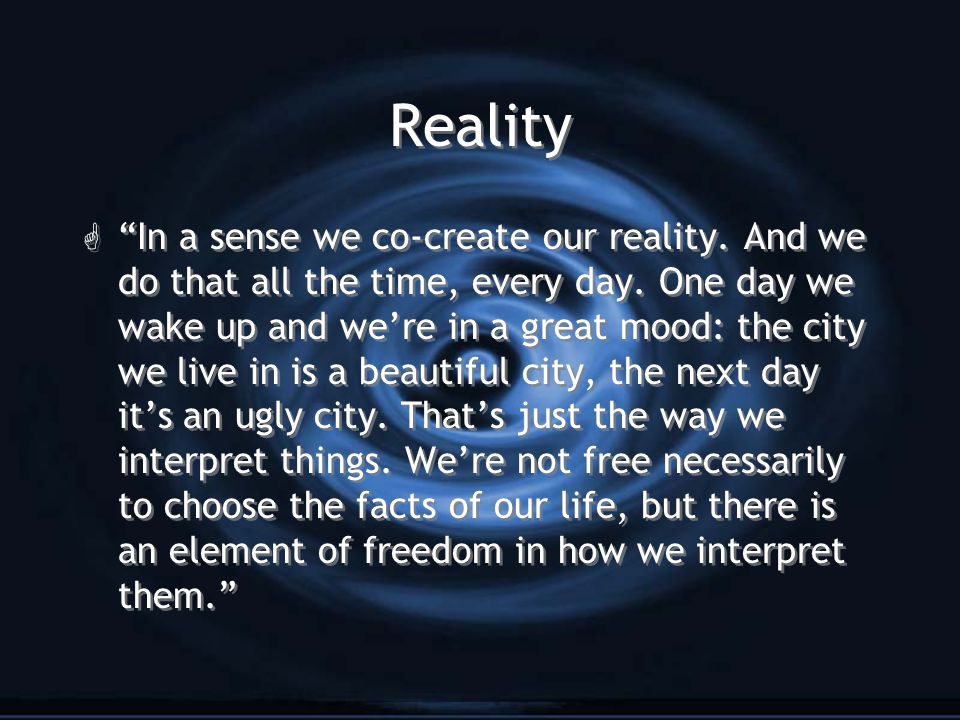 Reality

“In a sense we co-create our reality. And we do that all the time, every day. One day we wake up and we’re in a great mood: the city we live in is a beautiful city, the next day it’s an ugly city. That’s just the way we interpret things. We’re not free necessarily to choose the facts of our life, but there is an element of freedom in how we interpret them.”